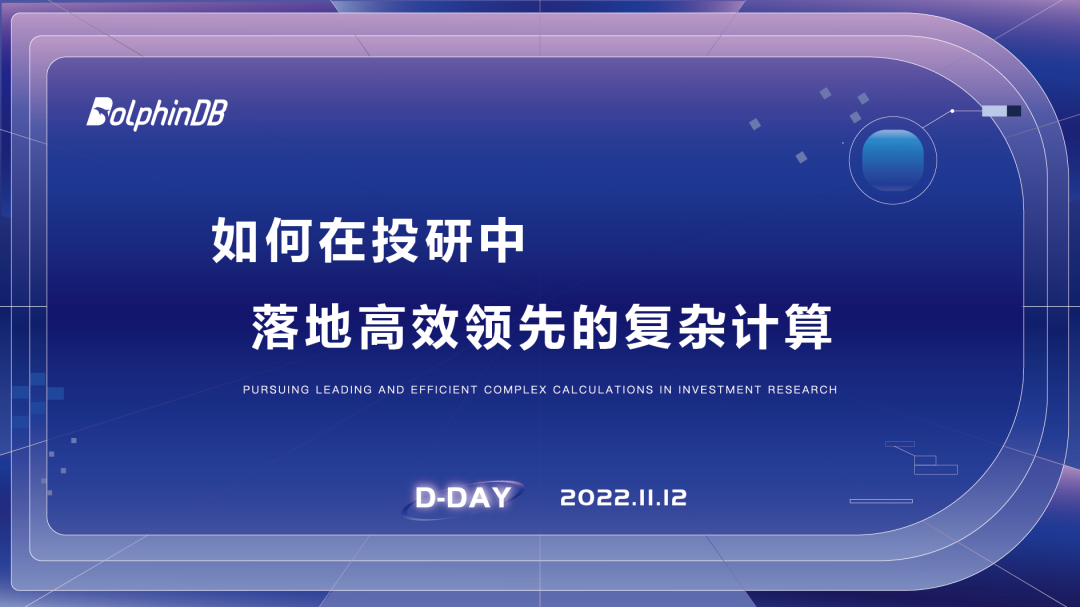 DolphinDB

如何在投研中

落地高效领先的复杂计算

PURSUING LEADING AND EFFICIENT COMPLEX CALCULATIONS IN INVESTMENT RESEARCH

D-DAY 2022.11.12